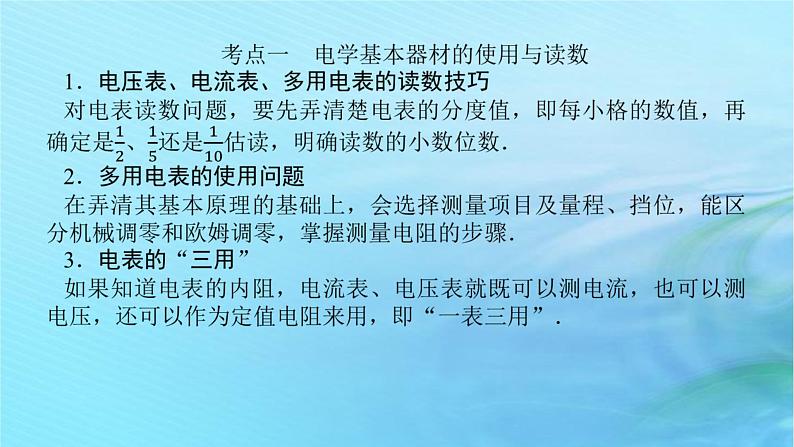 考点一　电学基本器材的使用与读数

1．电压表、电流表、多用电表的读数技巧

对电表读数问题，要先弄清楚电表的分度值，即每小格的数值，再确定是$\frac{1}{2}$、$\frac{1}{5}$还是$\frac{1}{10}$估读，明确读数的小数位数.

2．多用电表的使用问题

在弄清其基本原理的基础上，会选择测量项目及量程、挡位，能区分机械调零和欧姆调零，掌握测量电阻的步骤.

3．电表的“三用”

如果知道电表的内阻，电流表、电压表就既可以测电流，也可以测电压，还可以作为定值电阻来用，即“一表三用”.